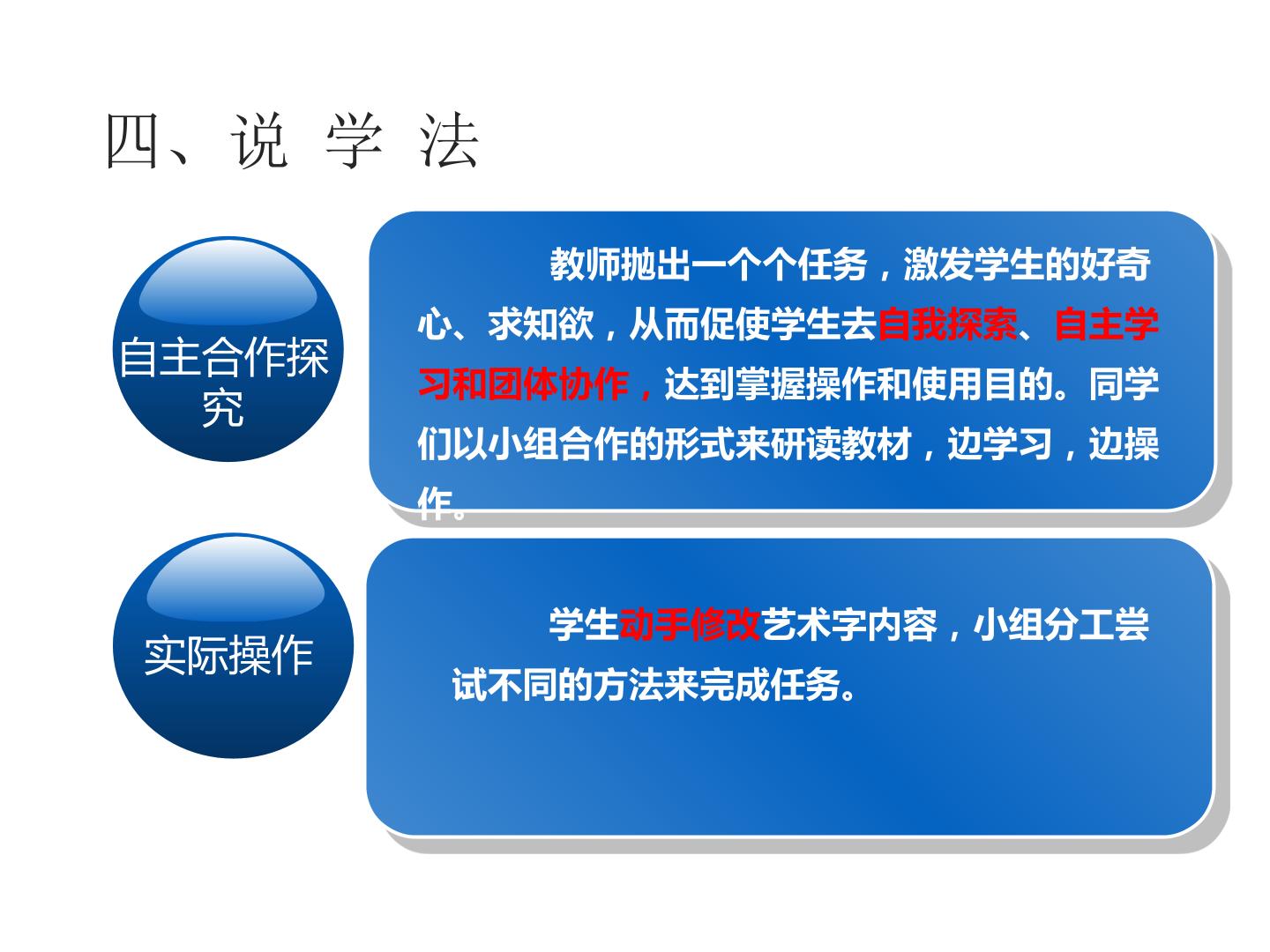 四、说 学 法

自主合作探究

教师抛出一个个任务，激发学生的好奇心、求知欲，从而促使学生去自我探索、自主学习和团体协作，达到掌握操作和使用目的。同学们以小组合作的形式来研读教材，边学习，边操作。

实际操作

学生动手修改艺术字内容，小组分工尝试不同的方法来完成任务。